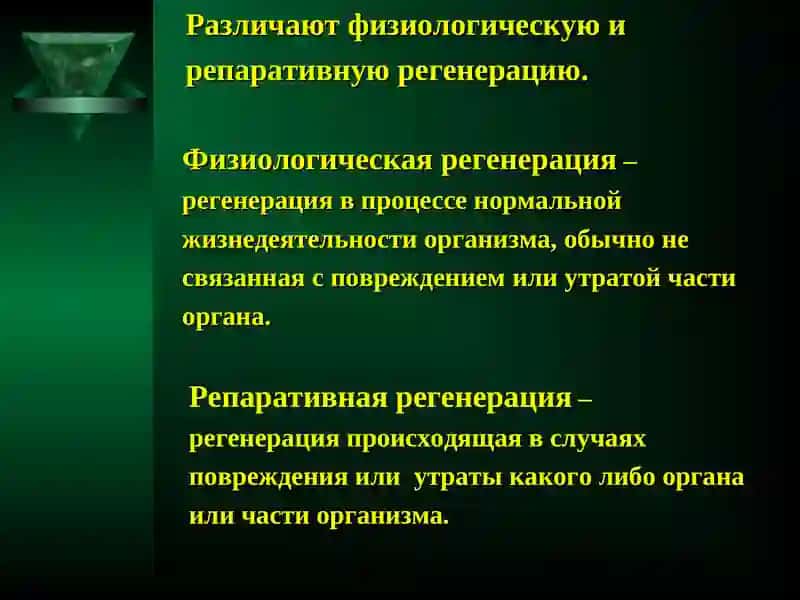 Различают физиологическую и репаративную регенерацию.

Физиологическая регенерация – регенерация в процессе нормальной жизнедеятельности организма, обычно не связанная с повреждением или утратой части органа.

Репаративная регенерация – регенерация происходящая в случаях повреждения или утраты какого либо органа или части организма.